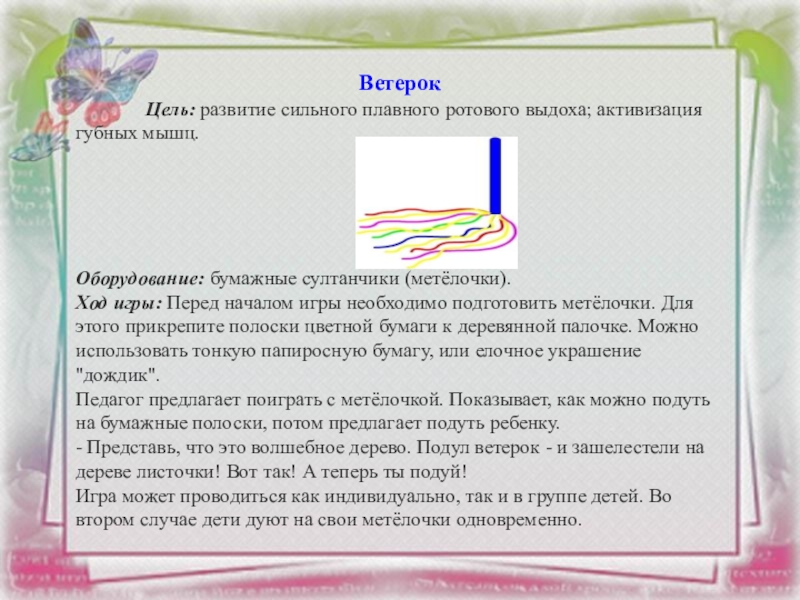 Ветерок

Цель: развитие сильного плавного ротового выдоха; активизация губных мышц.

Оборудование: бумажные султанчики (метёлочки).
Ход игры: Перед началом игры необходимо подготовить метёлочки. Для этого прикрепите полоски цветной бумаги к деревянной палочке. Можно использовать тонкую папиросную бумагу, или елочное украшение "дождик".
Педагог предлагает поиграть с метёлочкой. Показывает, как можно подуть на бумажные полоски, потом предлагает подуть ребенку.
- Представь, что это волшебное дерево. Подул ветерок - и зашелестели на дереве листочки! Вот так! А теперь ты подуй!
Игра может проводиться как индивидуально, так и в группе детей. Во втором случае дети дуют на свои метёлочки одновременно.